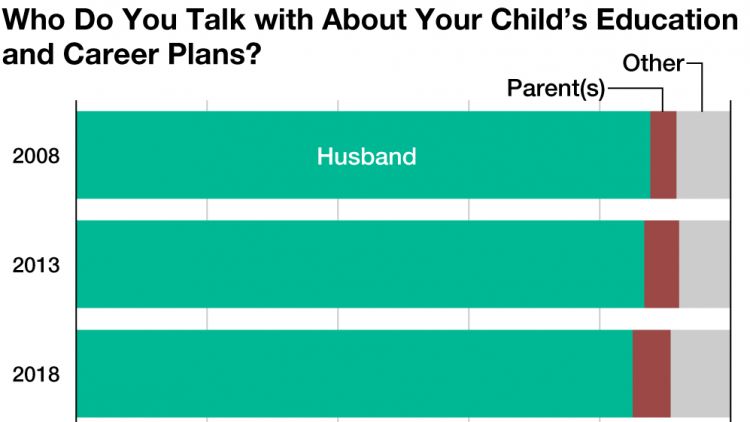 Who Do You Talk with About Your Child's Education and Career Plans?

Other
Parent(s)

2008
Husband

2013

2018